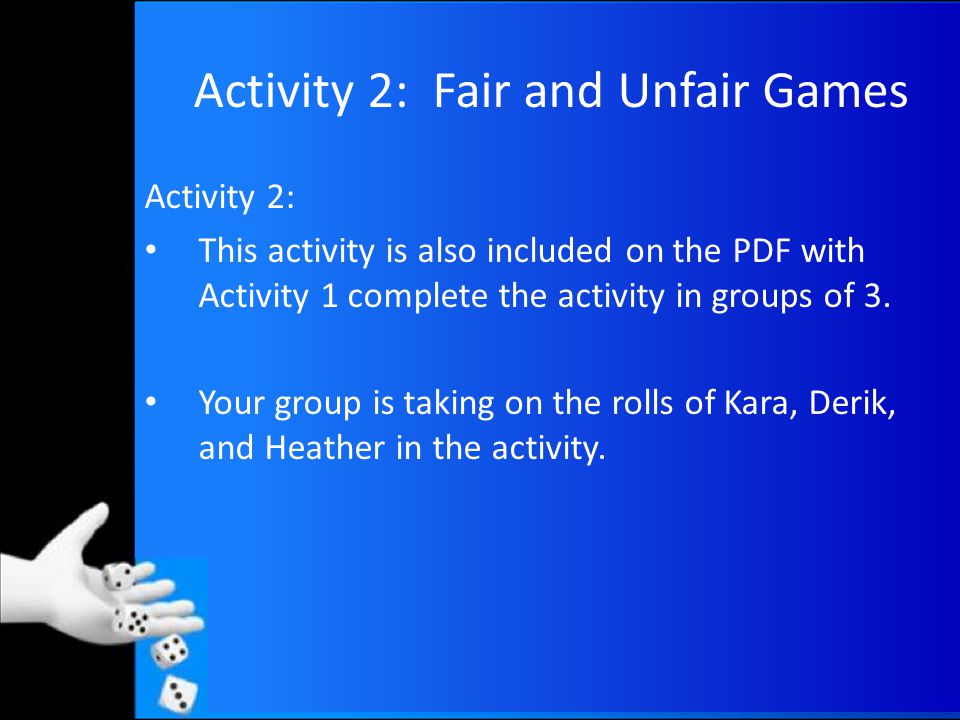 Activity 2: Fair and Unfair Games

Activity 2:

• This activity is also included on the PDF with Activity 1 complete the activity in groups of 3.

• Your group is taking on the rolls of Kara, Derik, and Heather in the activity.